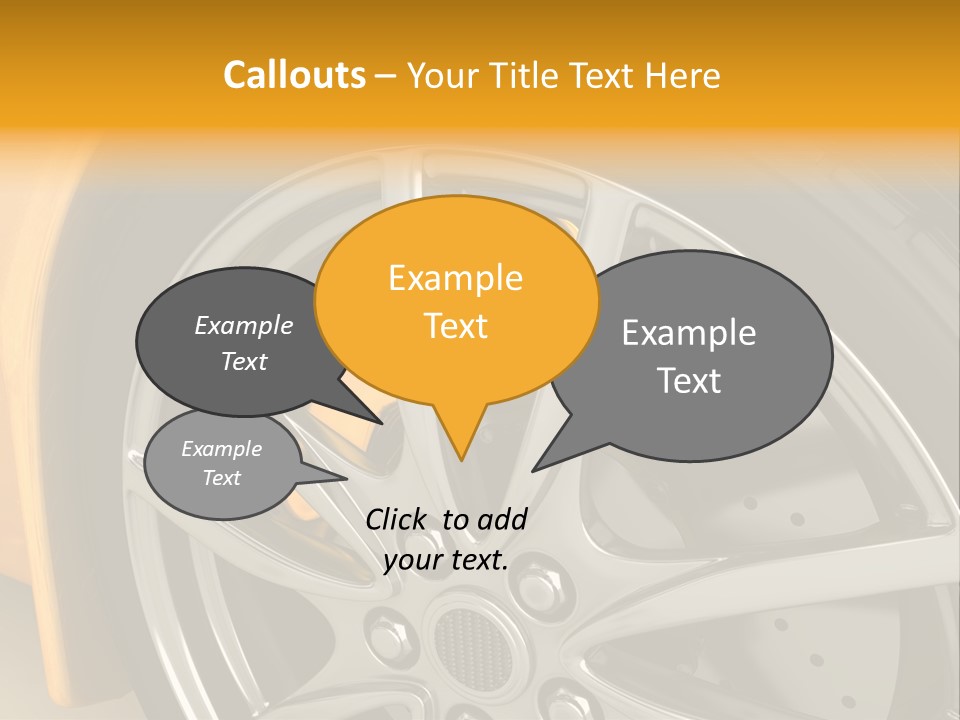 Callouts – Your Title Text Here

Example Text

Example Text

Example Text

Example Text

Click to add your text.